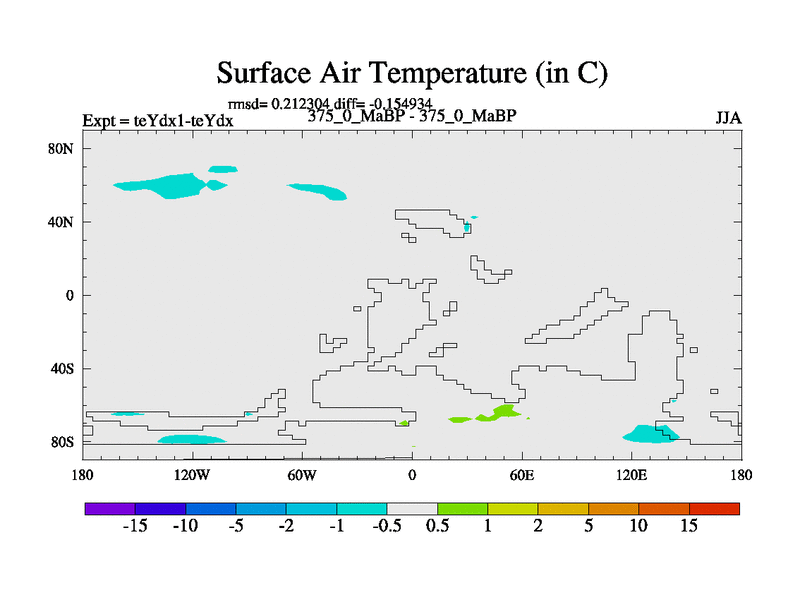 Surface Air Temperature (in C)

rmsd= 0.212304 diff= -0.154934

Expt = teYdx1-teYdx

375_0_MaBP - 375_0_MaBP

JJA

80N
40N
0
40S
80S

180
120W
60W
0
60E
120E
180

-15
-10
-5
-2
-1
-0.5
0.5
1
2
5
10
15